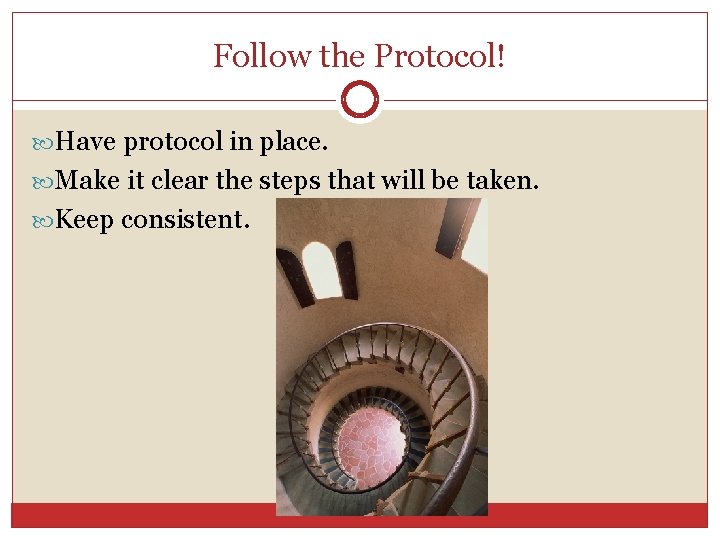 Follow the Protocol!

Have protocol in place.

Make it clear the steps that will be taken.

Keep consistent.